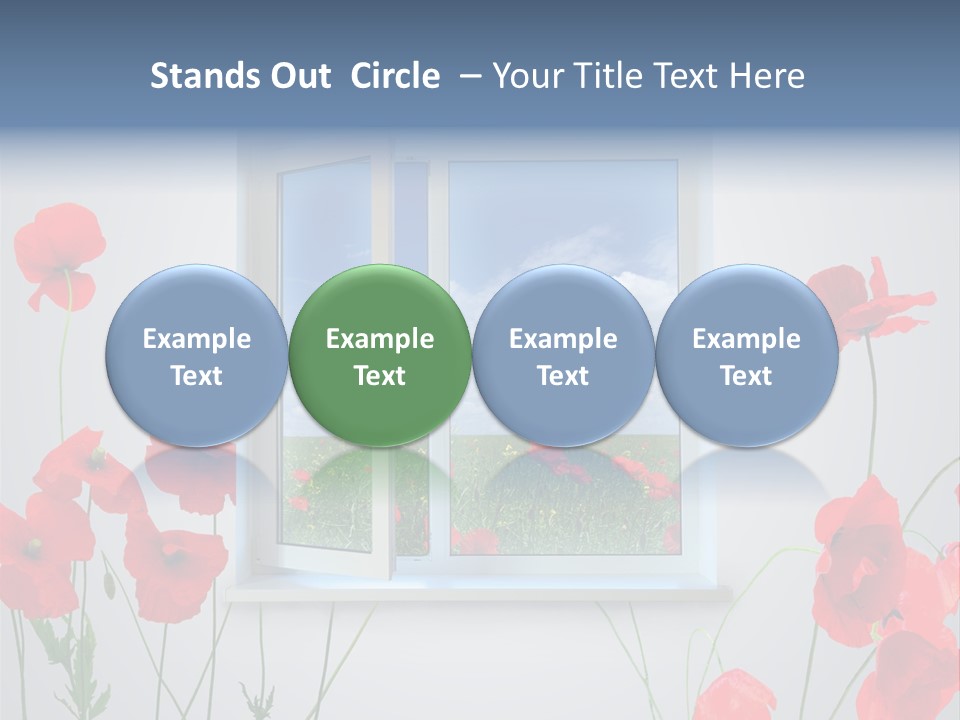 Stands Out Circle – Your Title Text Here

Example Text

Example Text

Example Text

Example Text